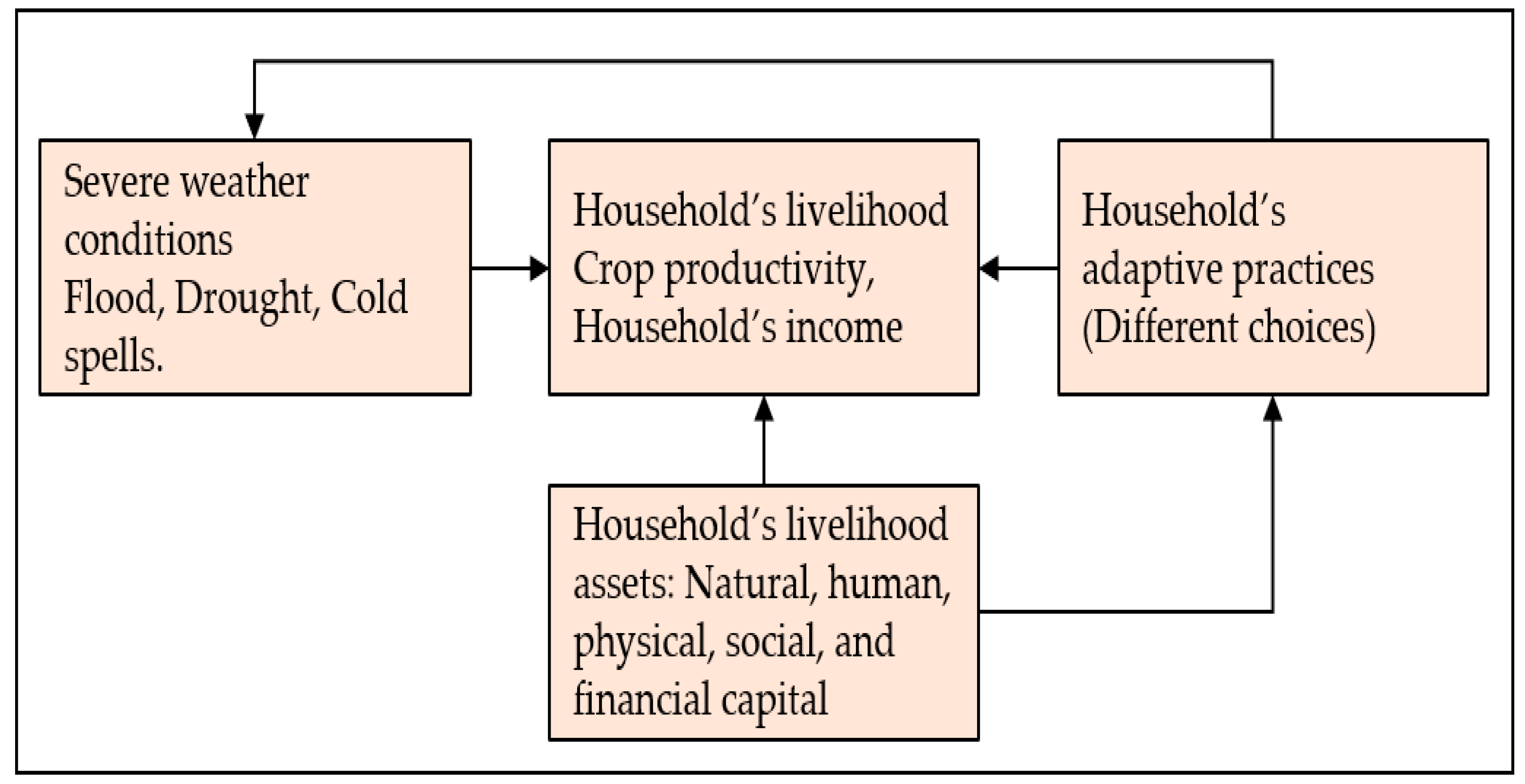 Severe weather conditions
Flood, Drought, Cold spells.

Household's livelihood
Crop productivity,
Household's income

Household's adaptive practices
(Different choices)

Household's livelihood assets: Natural, human, physical, social, and financial capital